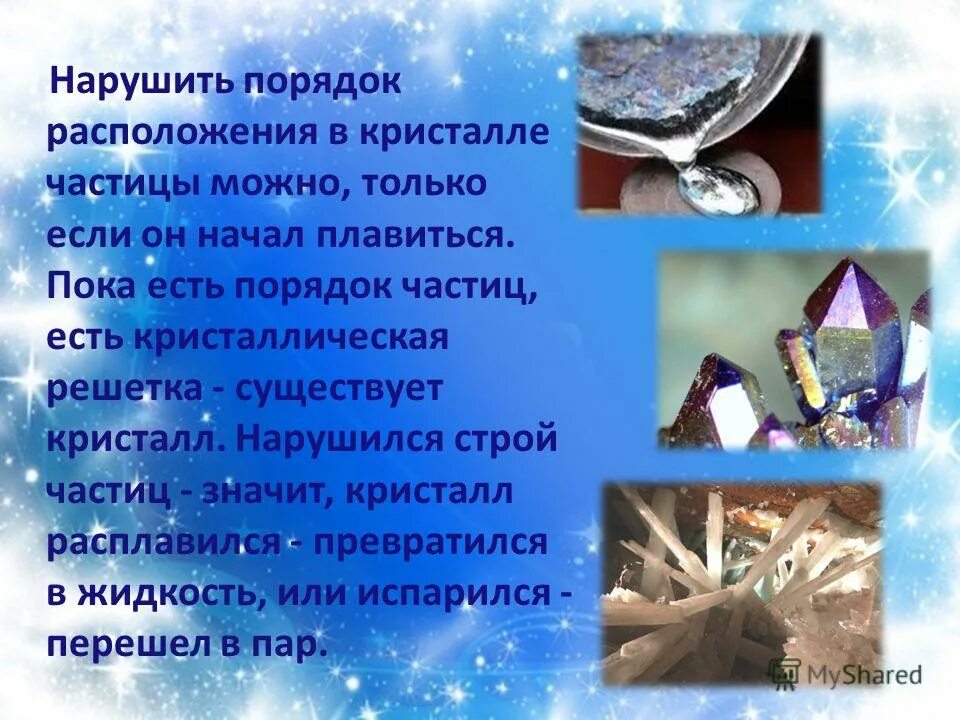 Нарушить порядок расположения в кристалле частицы можно, только если он начал плавиться. Пока есть порядок частиц, есть кристаллическая решетка - существует кристалл. Нарушился строй частиц - значит, кристалл расплавился - превратился в жидкость, или испарился - перешел в пар.

MyShared